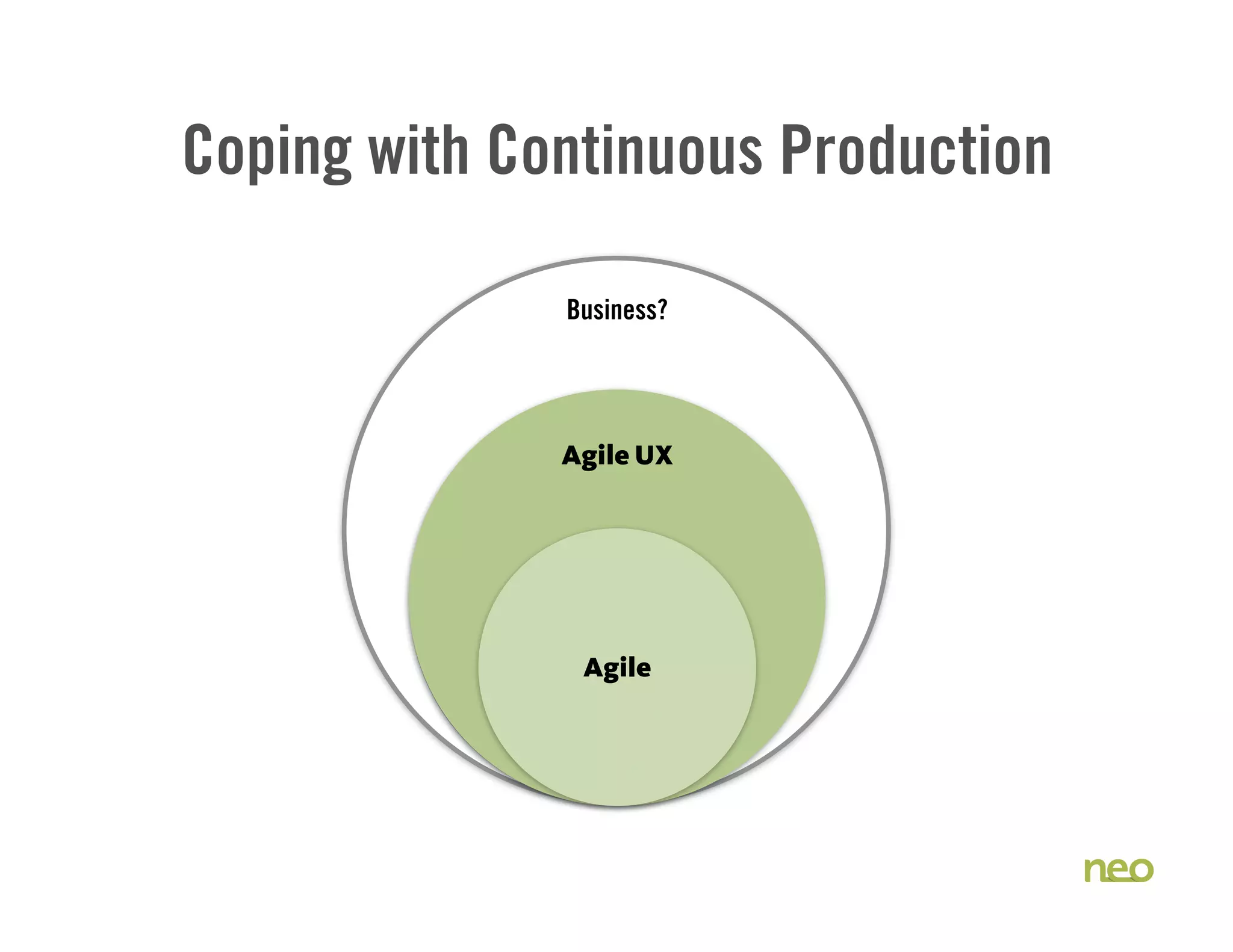 Coping with Continuous Production

Business?

Agile UX

Agile

neo